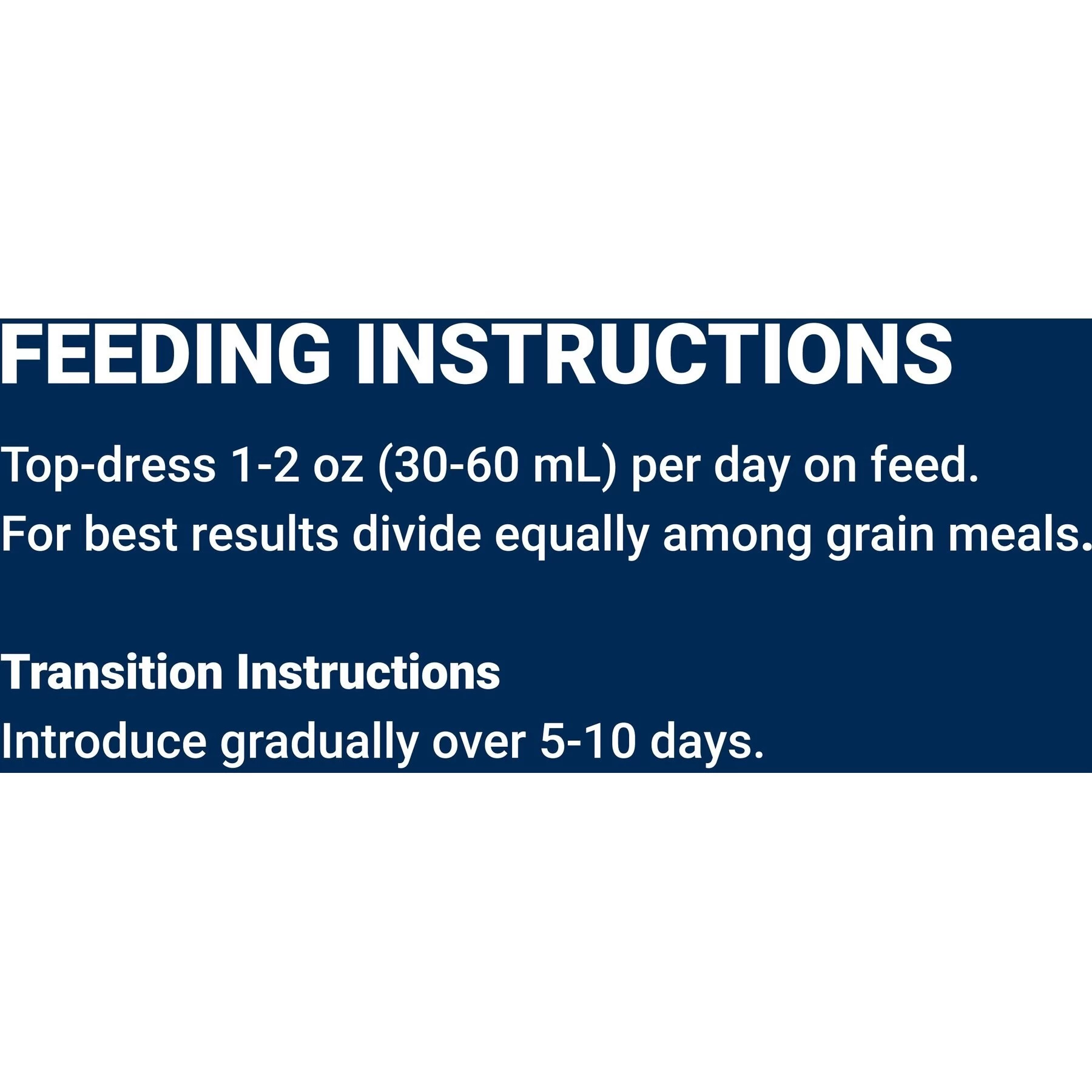 FEEDING INSTRUCTIONS

Top-dress 1-2 oz (30-60 mL) per day on feed.
For best results divide equally among grain meals.

Transition Instructions

Introduce gradually over 5-10 days.